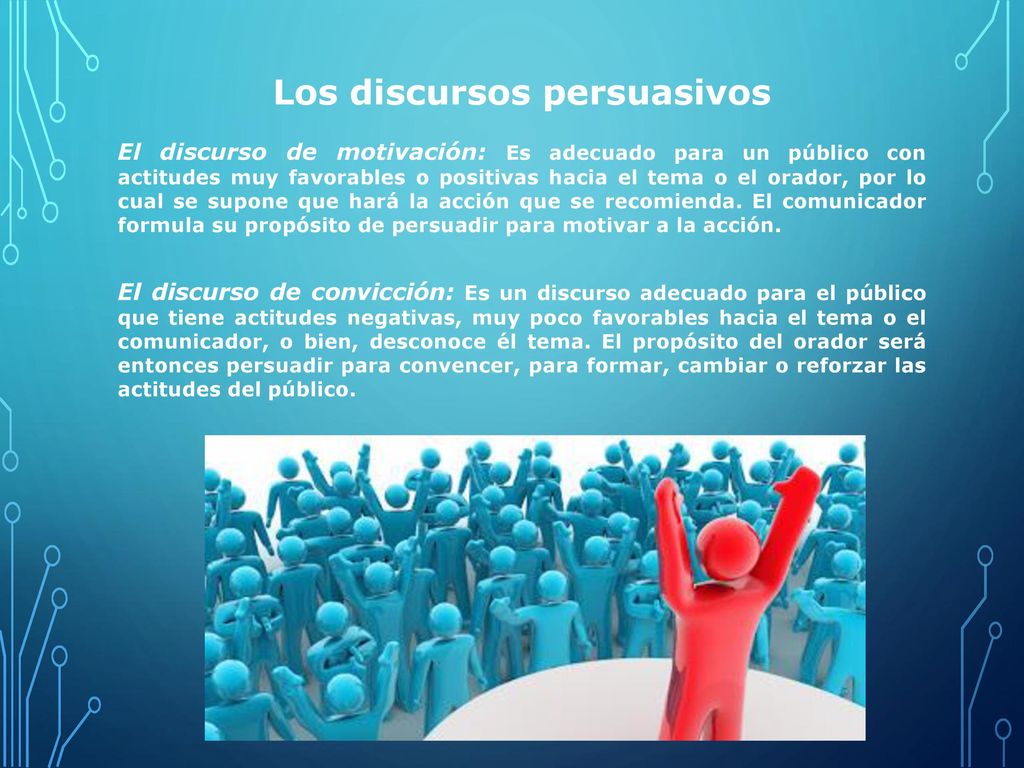 Los discursos persuasivos

El discurso de motivación: Es adecuado para un público con actitudes muy favorables o positivas hacia el tema o el orador, por lo cual se supone que hará la acción que se recomienda. El comunicador formula su propósito de persuadir para motivar a la acción.

El discurso de convicción: Es un discurso adecuado para el público que tiene actitudes negativas, muy poco favorables hacia el tema o el comunicador, o bien, desconoce él tema. El propósito del orador será entonces persuadir para convencer, para formar, cambiar o reforzar las actitudes del público.